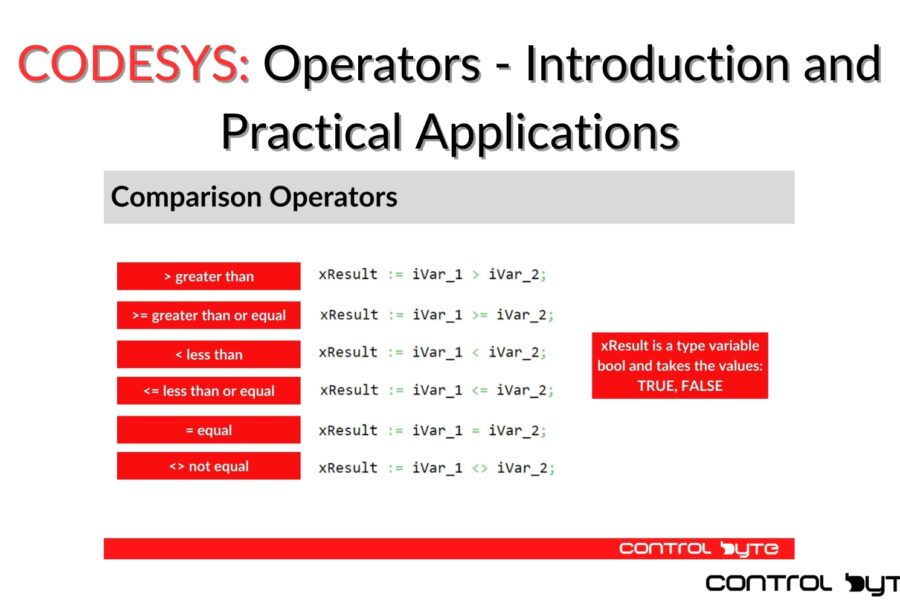 CODESYS: Operators - Introduction and Practical Applications

Comparison Operators

> greater than
xResult := iVar_1 > iVar_2;

>= greater than or equal
xResult := iVar_1 >= iVar_2;

< less than
xResult := iVar_1 < iVar_2;

<= less than or equal
xResult := iVar_1 <= iVar_2;

= equal
xResult := iVar_1 = iVar_2;

<> not equal
xResult := iVar_1 <> iVar_2;

xResult is a type variable bool and takes the values: TRUE, FALSE

CONTROL BYTE

CONTROL BYT